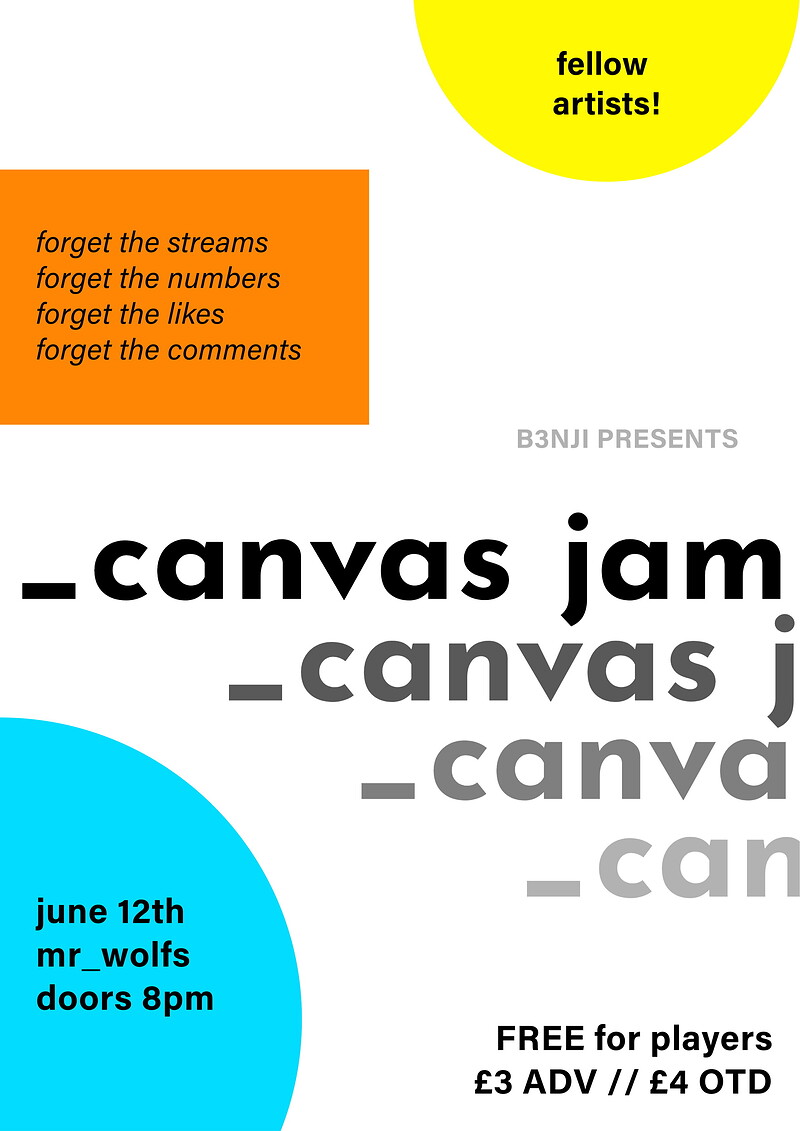 fellow artists!

forget the streams
forget the numbers
forget the likes
forget the comments

B3NJI PRESENTS

_canvas jam
_canvas j
_canva
_can

june 12th
mr_wolfs
doors 8pm

FREE for players
£3 ADV // £4 OTD